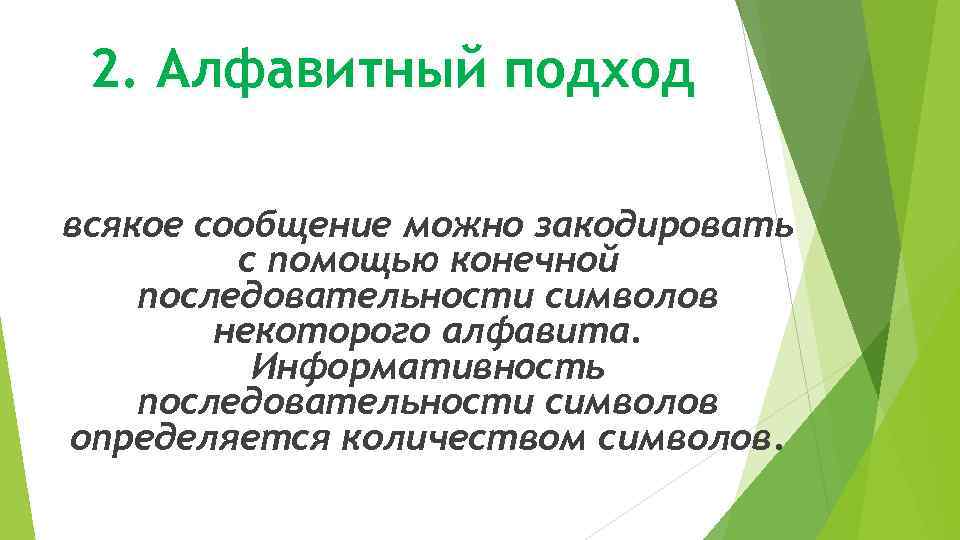 2. Алфавитный подход

всякое сообщение можно закодировать с помощью конечной последовательности символов некоторого алфавита. Информативность последовательности символов определяется количеством символов.